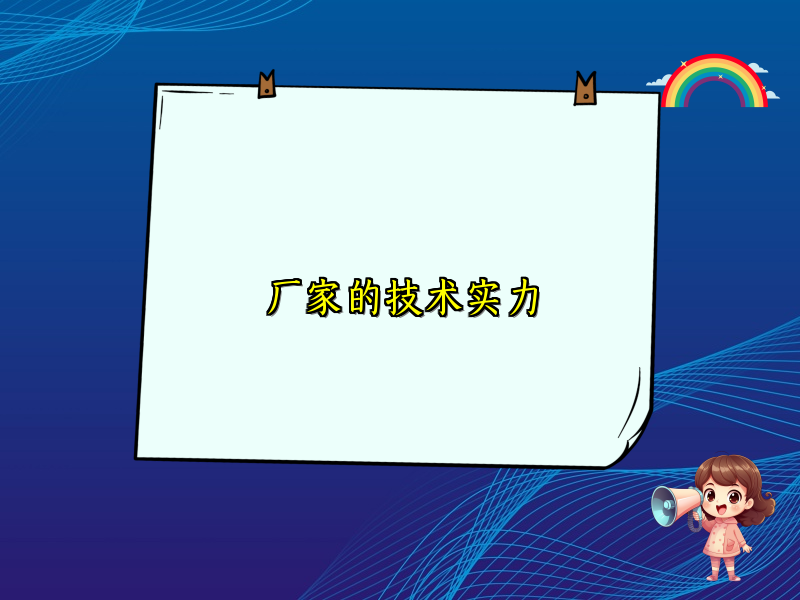 厂家的技术实力